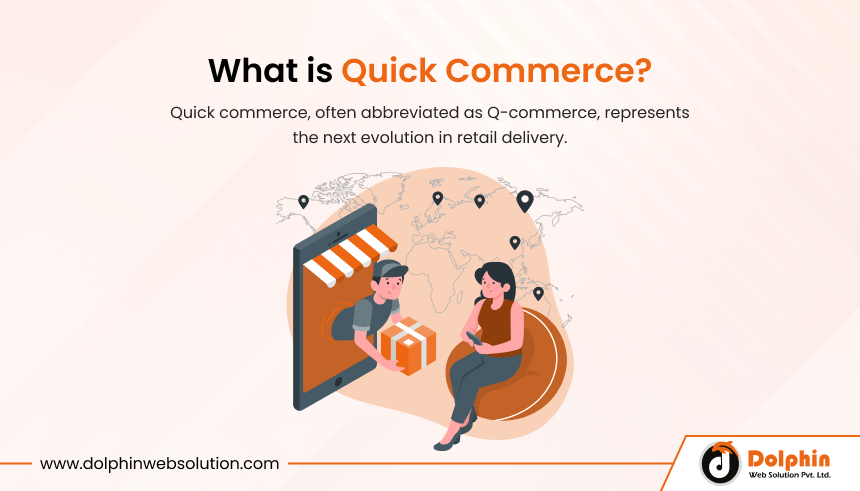 What is Quick Commerce?

Quick commerce, often abbreviated as Q-commerce, represents the next evolution in retail delivery.

www.dolphinwebsolution.com

Dolphin
Web Solution Pvt. Ltd.